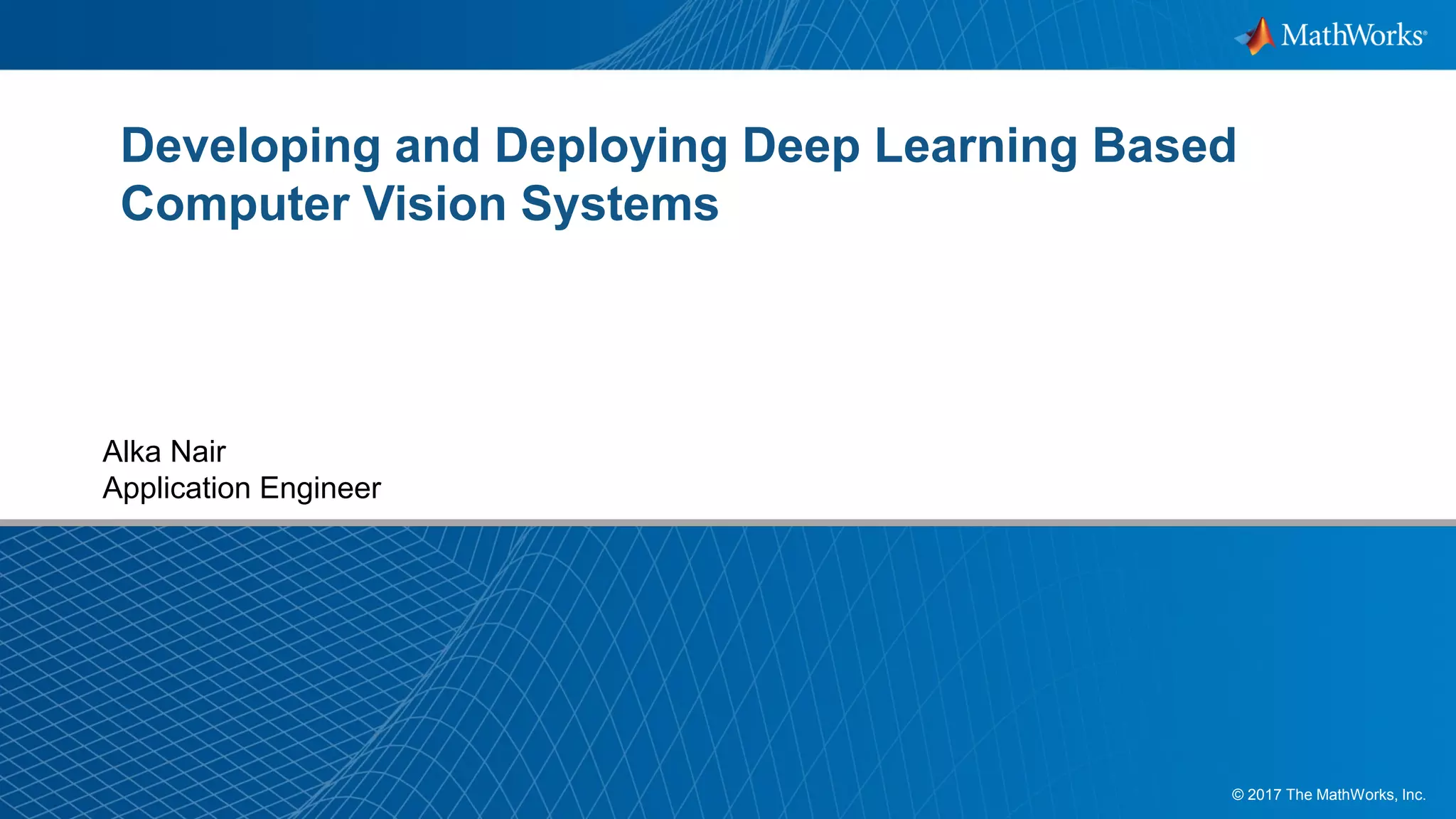 MathWorks®

Developing and Deploying Deep Learning Based Computer Vision Systems

Alka Nair
Application Engineer

© 2017 The MathWorks, Inc.